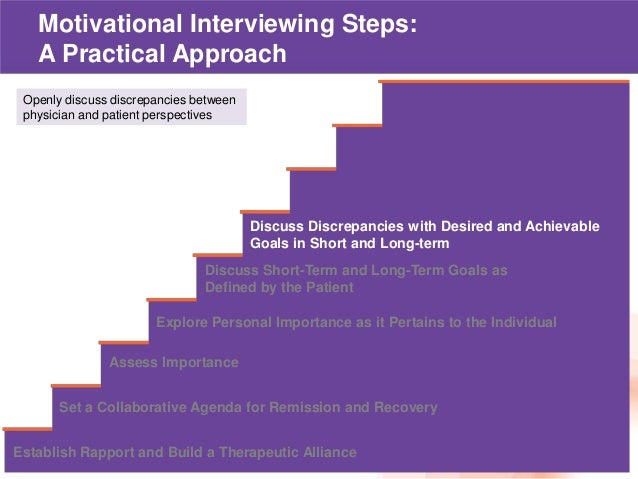 Motivational Interviewing Steps:
A Practical Approach

Openly discuss discrepancies between physician and patient perspectives

Discuss Discrepancies with Desired and Achievable Goals in Short and Long-term

Discuss Short-Term and Long-Term Goals as Defined by the Patient

Explore Personal Importance as it Pertains to the Individual

Assess Importance

Set a Collaborative Agenda for Remission and Recovery

Establish Rapport and Build a Therapeutic Alliance